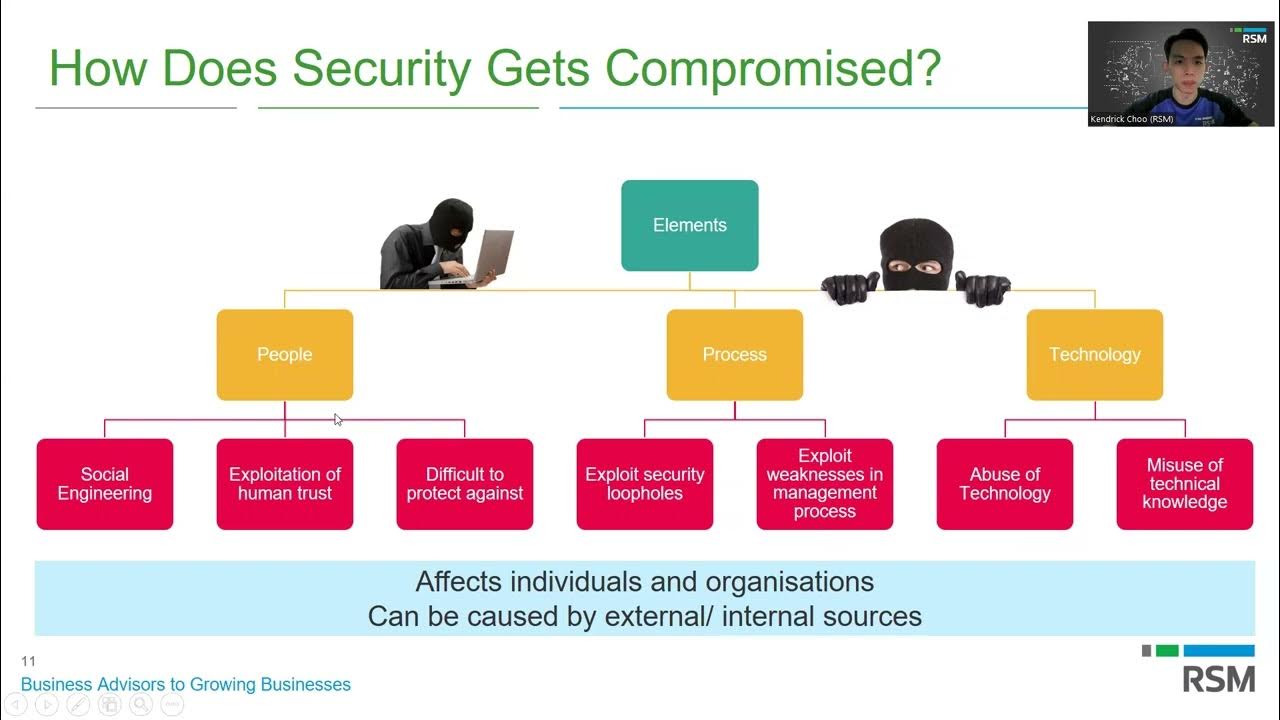 How Does Security Gets Compromised?

RSM

Kendrick Choo (RSM)

Elements

People

Process

Technology

Social Engineering

Exploitation of human trust

Difficult to protect against

Exploit security loopholes

Exploit weaknesses in management process

Abuse of Technology

Misuse of technical knowledge

Affects individuals and organisations
Can be caused by external/ internal sources

11

Business Advisors to Growing Businesses

RSM